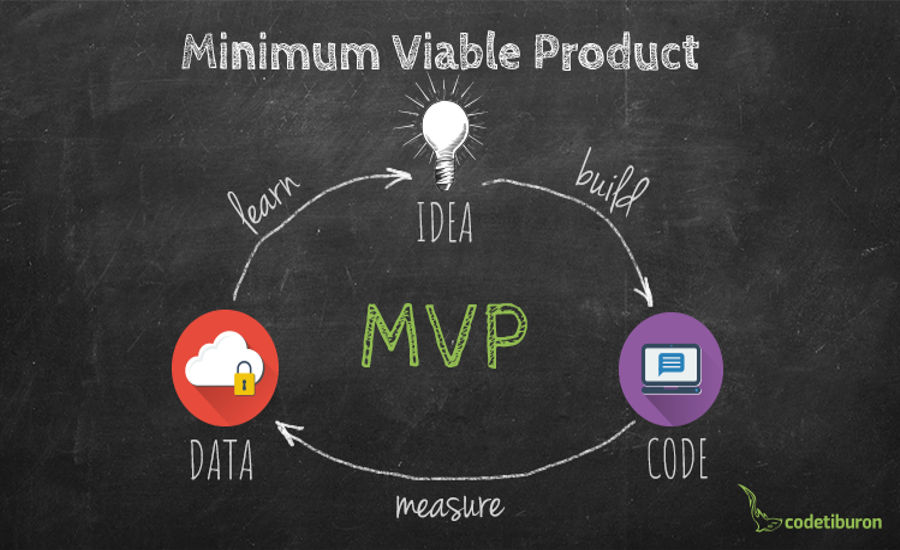 Minimum Viable Product

learn

IDEA

build

MVP

DATA

CODE

measure

codetiburon